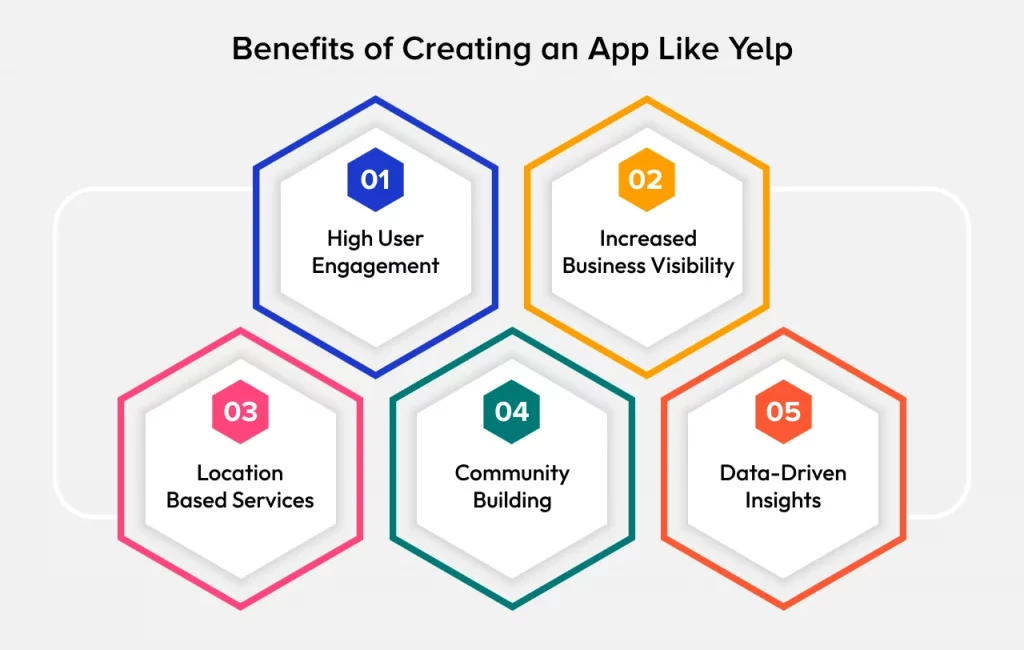 Benefits of Creating an App Like Yelp

01
High User Engagement

02
Increased Business Visibility

03
Location Based Services

04
Community Building

05
Data-Driven Insights